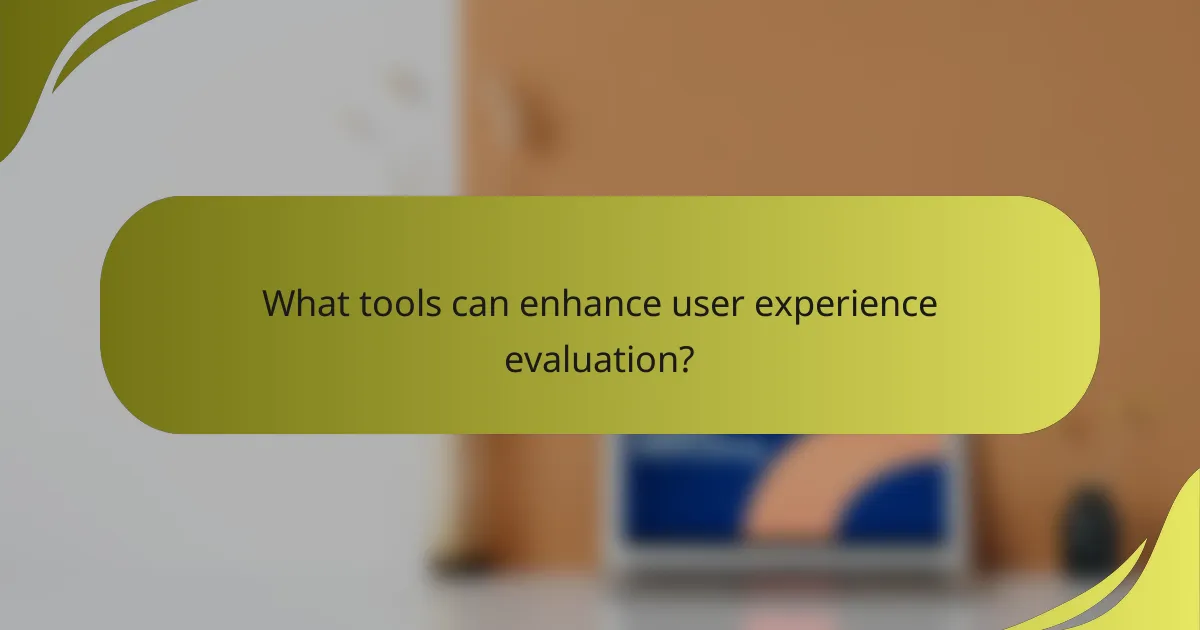 What tools can enhance user experience evaluation?